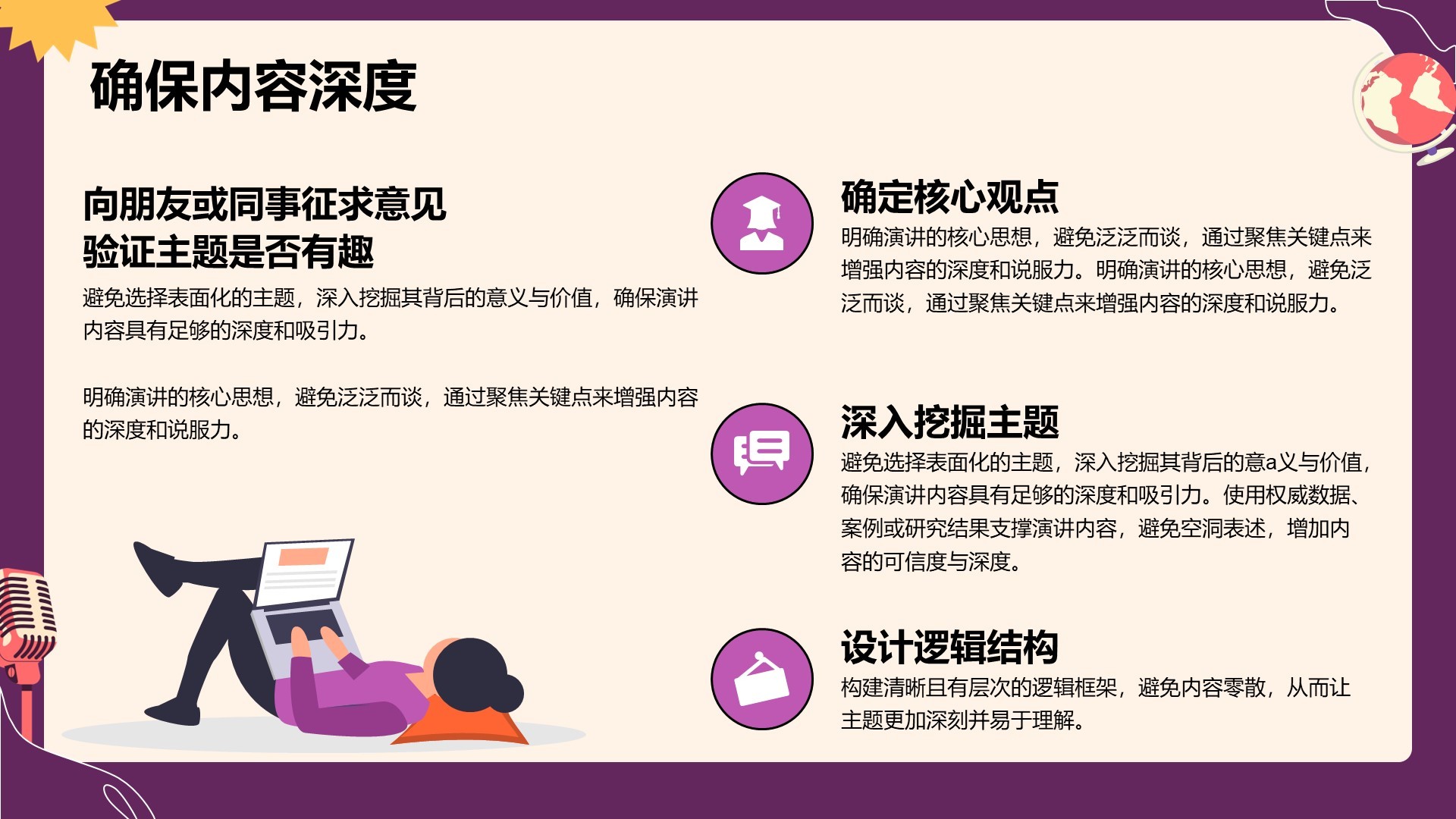 确保内容深度

向朋友或同事征求意见
验证主题是否有趣

避免选择表面化的主题，深入挖掘其背后的意义与价值，确保演讲内容具有足够的深度和吸引力。

明确演讲的核心思想，避免泛泛而谈，通过聚焦关键点来增强内容的深度和说服力。

确定核心观点

明确演讲的核心思想，避免泛泛而谈，通过聚焦关键点来增强内容的深度和说服力。明确演讲的核心思想，避免泛泛而谈，通过聚焦关键点来增强内容的深度和说服力。

深入挖掘主题

避免选择表面化的主题，深入挖掘其背后的意a义与价值，确保演讲内容具有足够的深度和吸引力。使用权威数据、案例或研究结果支撑演讲内容，避免空洞表述，增加内容的可信度与深度。

设计逻辑结构

构建清晰且有层次的逻辑框架，避免内容零散，从而让主题更加深刻并易于理解。